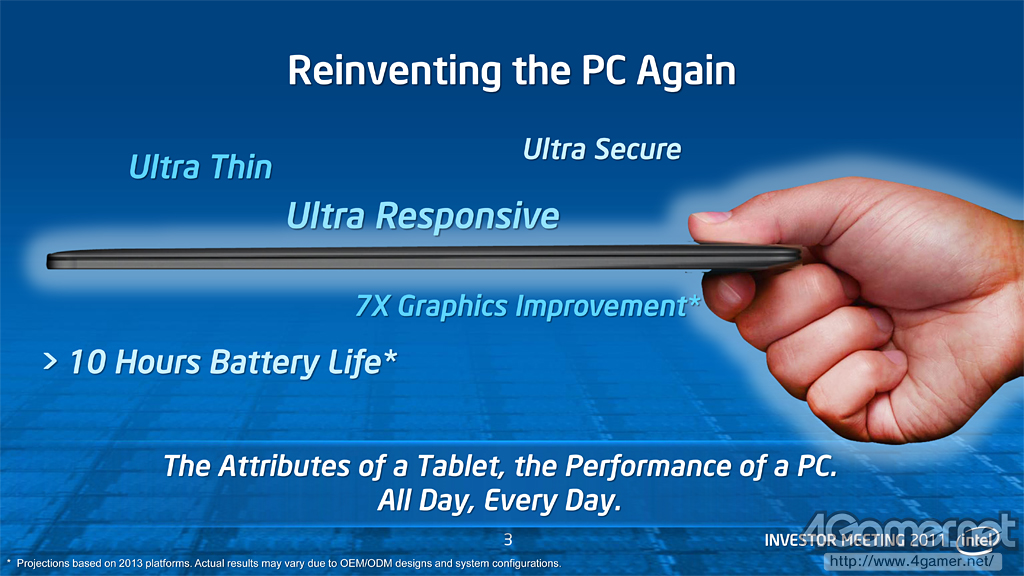 Reinventing the PC Again

Ultra Thin

Ultra Secure

Ultra Responsive

7X Graphics Improvement*

> 10 Hours Battery Life*

The Attributes of a Tablet, the Performance of a PC.
All Day, Every Day.

3

INVESTOR MEETING 2011 intel

4Gamer.net
http://www.4gamer.net/

* Projections based on 2013 platforms. Actual results may vary due to OEM/ODM designs and system configurations.